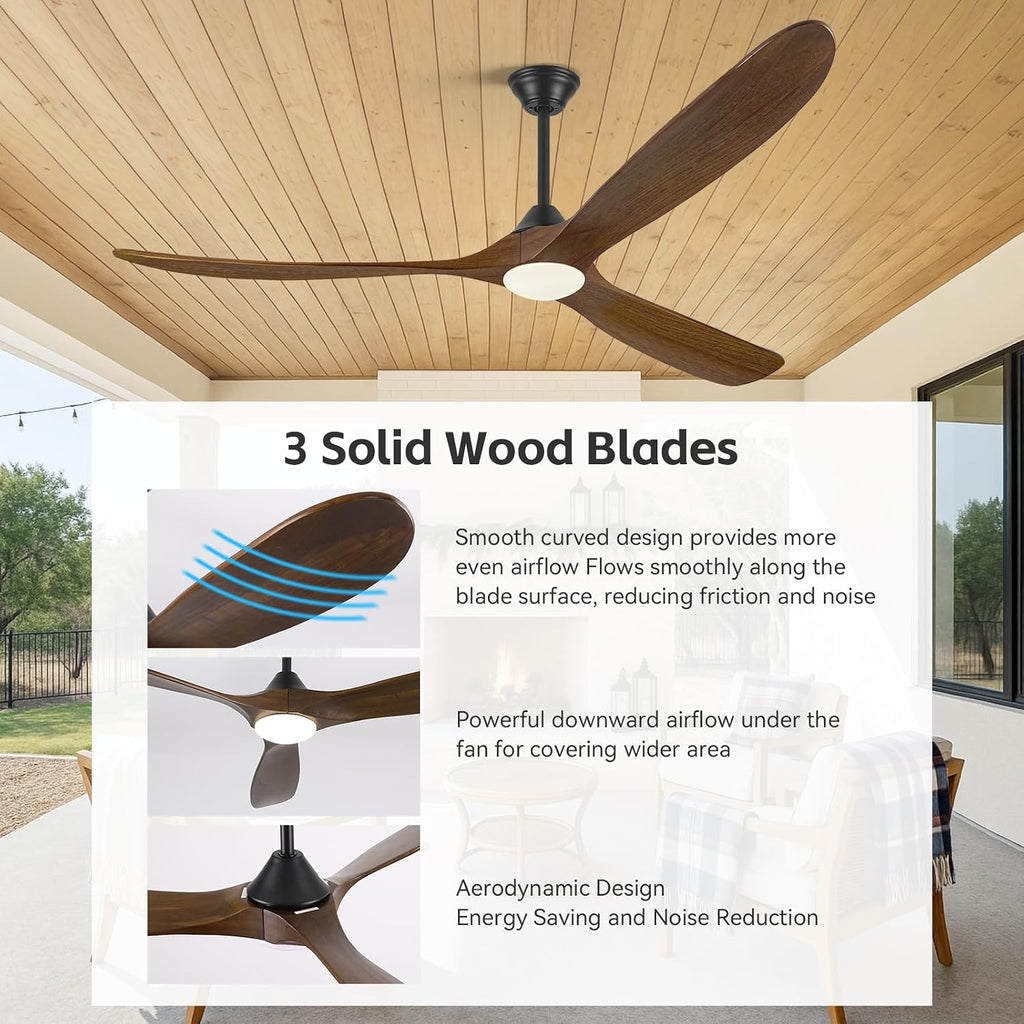 3 Solid Wood Blades

Smooth curved design provides more even airflow Flows smoothly along the blade surface, reducing friction and noise

Powerful downward airflow under the fan for covering wider area

Aerodynamic Design
Energy Saving and Noise Reduction